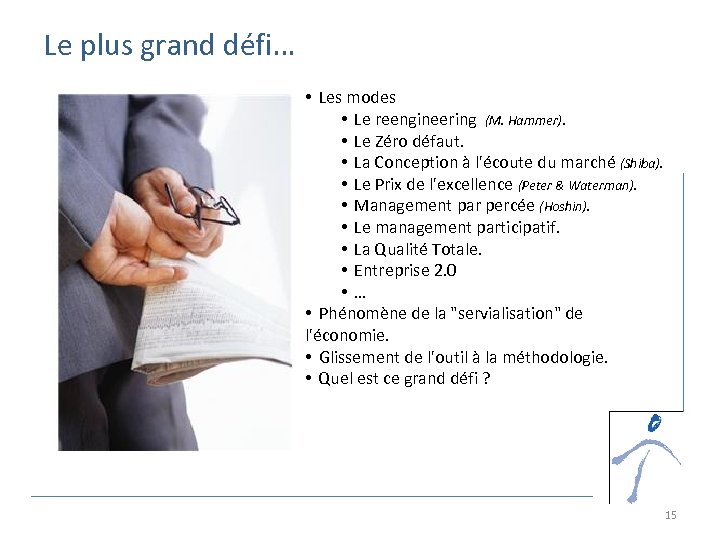 Le plus grand défi…

• Les modes
• Le reengineering (M. Hammer).
• Le Zéro défaut.
• La Conception à l'écoute du marché (Shiba).
• Le Prix de l'excellence (Peter & Waterman).
• Management par percée (Hoshin).
• Le management participatif.
• La Qualité Totale.
• Entreprise 2.0
• …
• Phénomène de la "servialisation" de l'économie.
• Glissement de l'outil à la méthodologie.
• Quel est ce grand défi ?

15